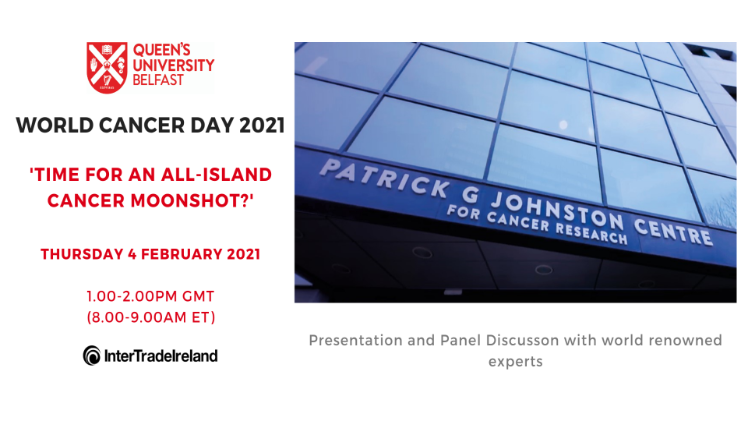 QUEEN'S UNIVERSITY BELFAST

WORLD CANCER DAY 2021

'TIME FOR AN ALL-ISLAND CANCER MOONSHOT?'

THURSDAY 4 FEBRUARY 2021

1.00-2.00PM GMT
(8.00-9.00AM ET)

InterTradeIreland

PATRICK G JOHNSTON CENTRE FOR CANCER RESEARCH

Presentation and Panel Discusson with world renowned experts